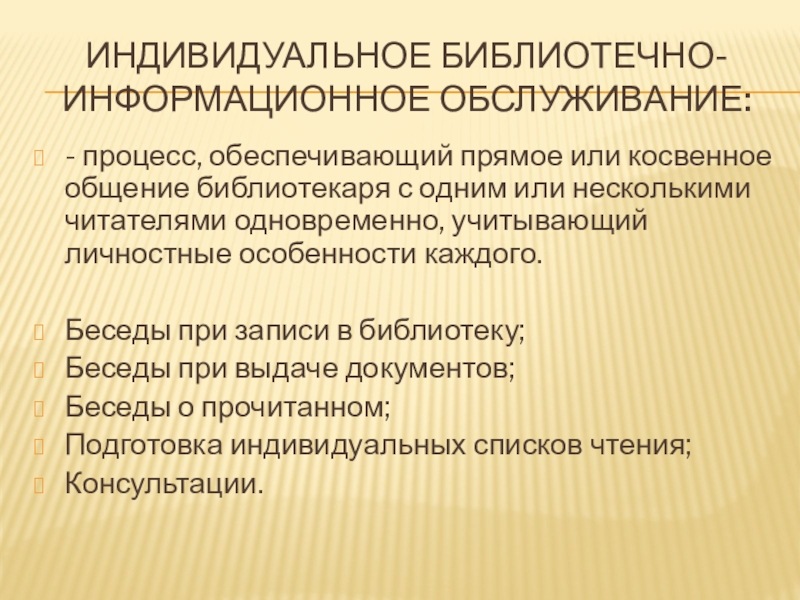 ИНДИВИДУАЛЬНОЕ БИБЛИОТЕЧНО-ИНФОРМАЦИОННОЕ ОБСЛУЖИВАНИЕ:

- процесс, обеспечивающий прямое или косвенное общение библиотекаря с одним или несколькими читателями одновременно, учитывающий личностные особенности каждого.

Беседы при записи в библиотеку;
Беседы при выдаче документов;
Беседы о прочитанном;
Подготовка индивидуальных списков чтения;
Консультации.